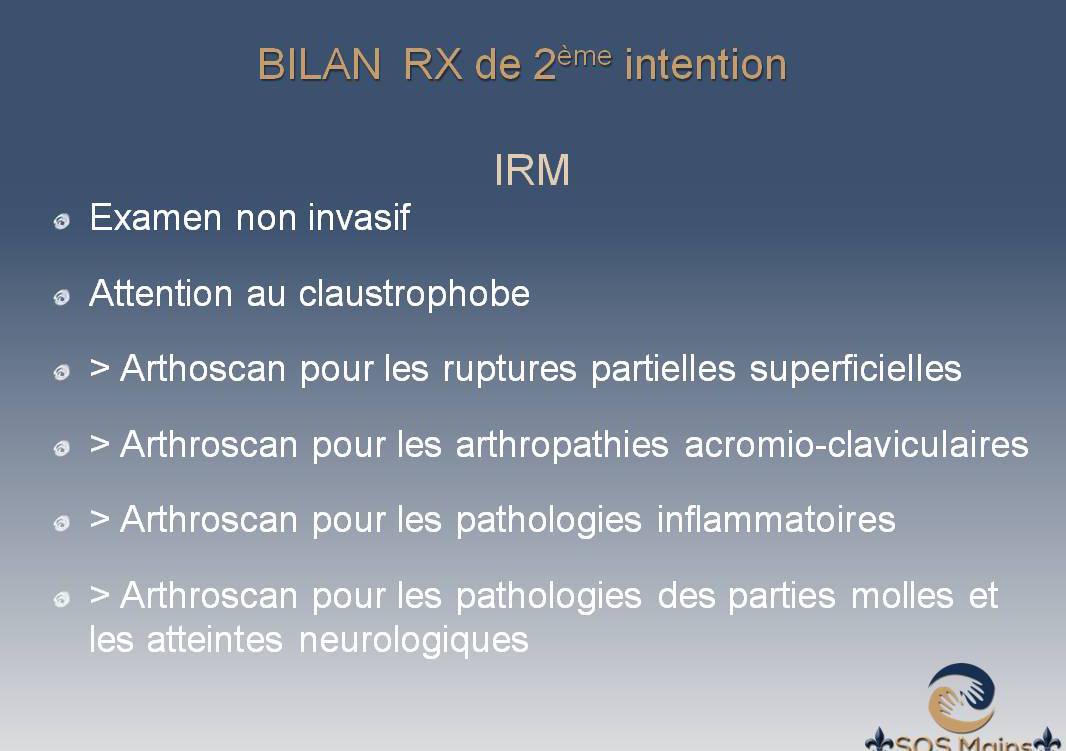 BILAN RX de 2$^{ème}$ intention

IRM

Examen non invasif

Attention au claustrophobe

> Arthoscan pour les ruptures partielles superficielles

> Arthroscan pour les arthropathies acromio-claviculaires

> Arthroscan pour les pathologies inflammatoires

> Arthroscan pour les pathologies des parties molles et les atteintes neurologiques

SOS Mains